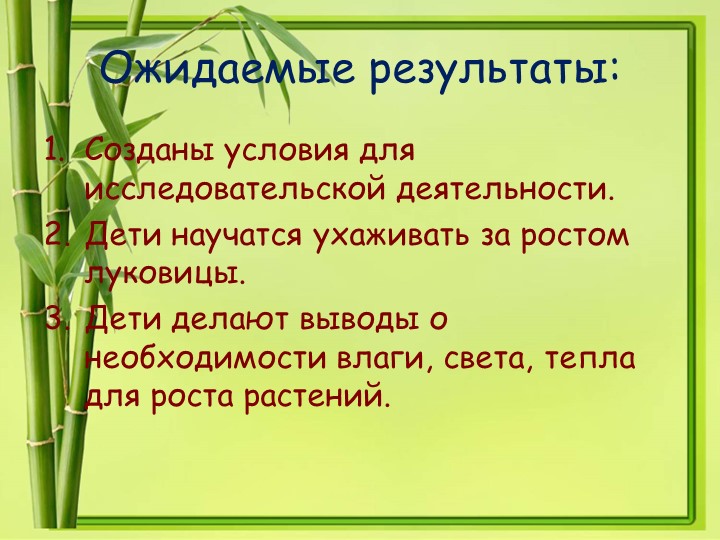 Ожидаемые результаты:

1. Созданы условия для исследовательской деятельности.
2. Дети научатся ухаживать за ростом луковицы.
3. Дети делают выводы о необходимости влаги, света, тепла для роста растений.